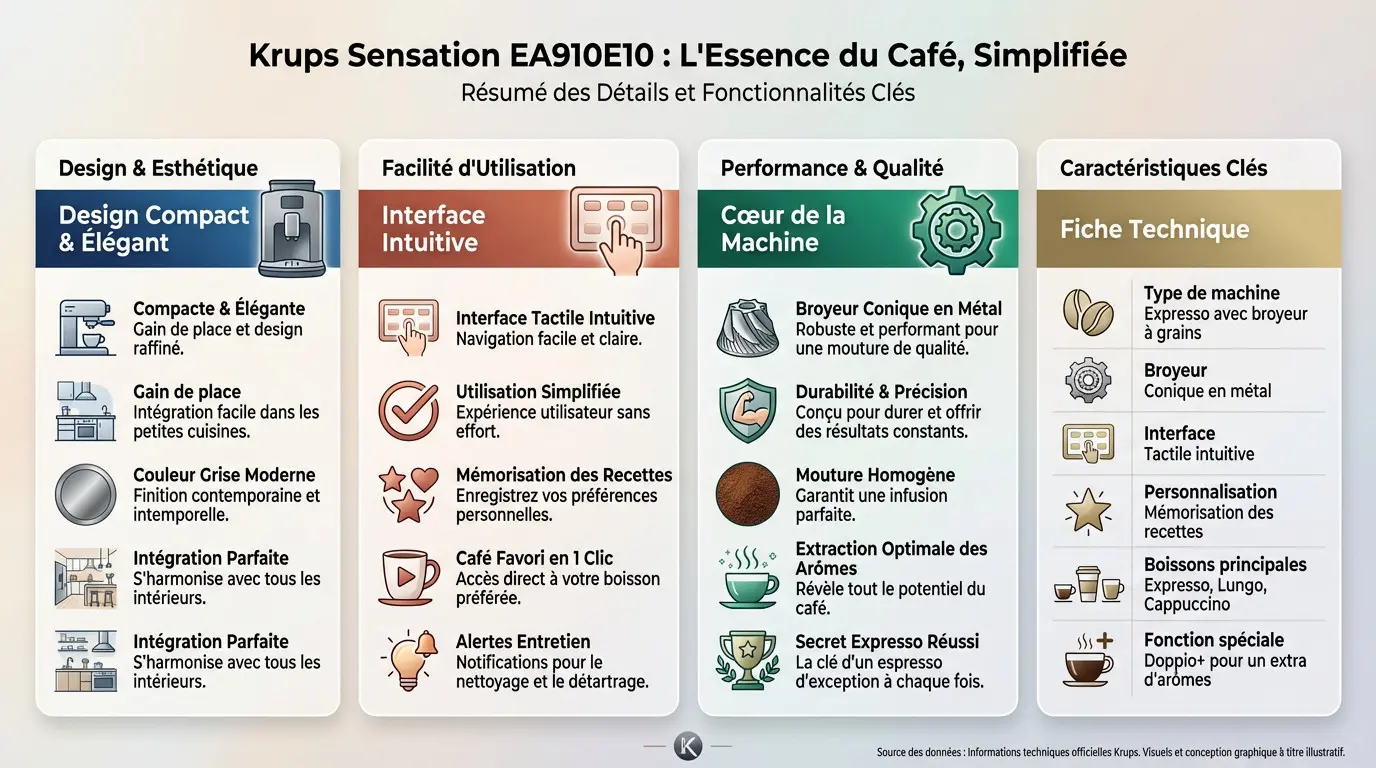 Krups Sensation EA910E10 : L'Essence du Café, Simplifiée
Résumé des Détails et Fonctionnalités Clés

Design & Esthétique

Design Compact & Élégant

Compacte & Élégante
Gain de place et design raffiné.

Gain de place
Intégration facile dans les petites cuisines.

Couleur Grise Moderne
Finition contemporaine et intemporelle.

Intégration Parfaite
S'harmonise avec tous les intérieurs.

Intégration Parfaite
S'harmonise avec tous les intérieurs.

Facilité d'Utilisation

Interface Intuitive

Interface Tactile Intuitive
Navigation facile et claire.

Utilisation Simplifiée
Expérience utilisateur sans effort.

Mémorisation des Recettes
Enregistrez vos préférences personnelles.

Café Favori en 1 Clic
Accès direct à votre boisson préférée.

Alertes Entretien
Notifications pour le nettoyage et le détartrage.

Performance & Qualité

Cœur de la Machine

Broyeur Conique en Métal
Robuste et performant pour une mouture de qualité.

Durabilité & Précision
Conçu pour durer et offrir des résultats constants.

Mouture Homogène
Garantit une infusion parfaite.

Extraction Optimale des Arômes
Révèle tout le potentiel du café.

Secret Expresso Réussi
La clé d'un espresso d'exception à chaque fois.

Caractéristiques Clés

Fiche Technique

Type de machine
Expresso avec broyeur à grains

Broyeur
Conique en métal

Interface
Tactile intuitive

Personnalisation
Mémorisation des recettes

Boissons principales
Expresso, Lungo, Cappuccino

Fonction spéciale
Doppio+ pour un extra d'arômes

K

Source des données : Informations techniques officielles Krups. Visuels et conception graphique à titre illustratif.